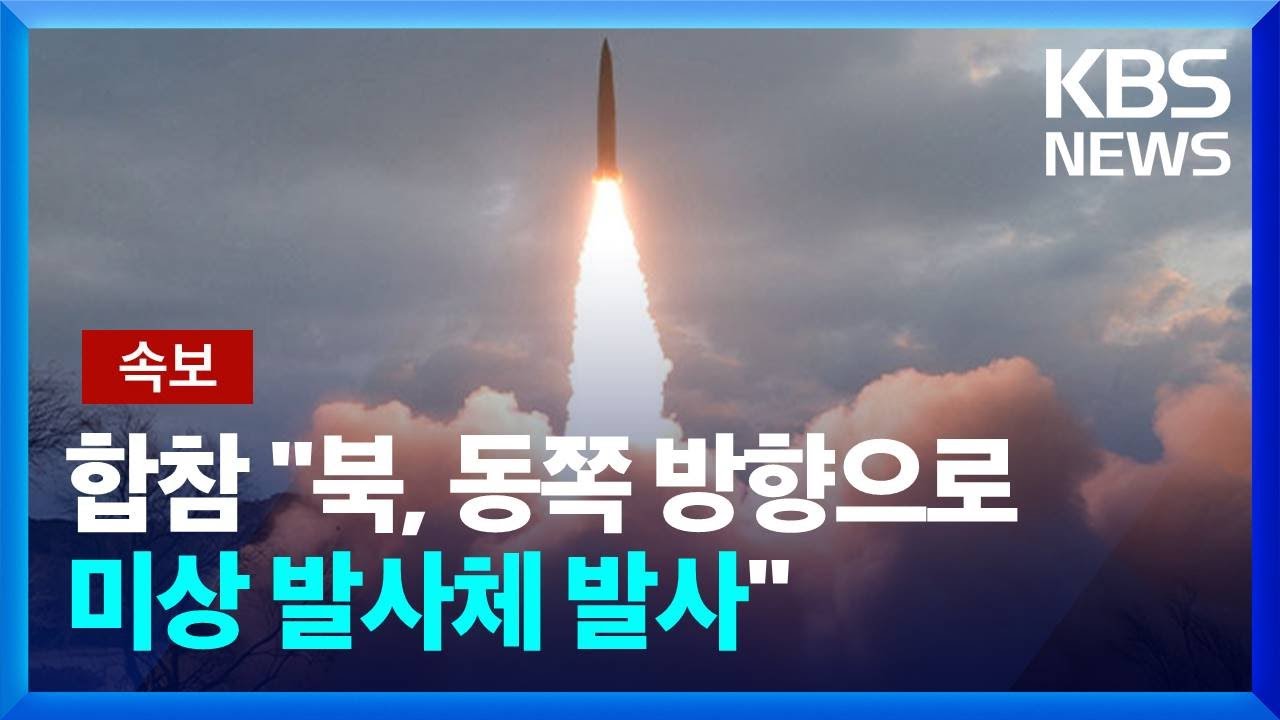 KBS NEWS

속보

합참 "북, 동쪽 방향으로 미상 발사체 발사"